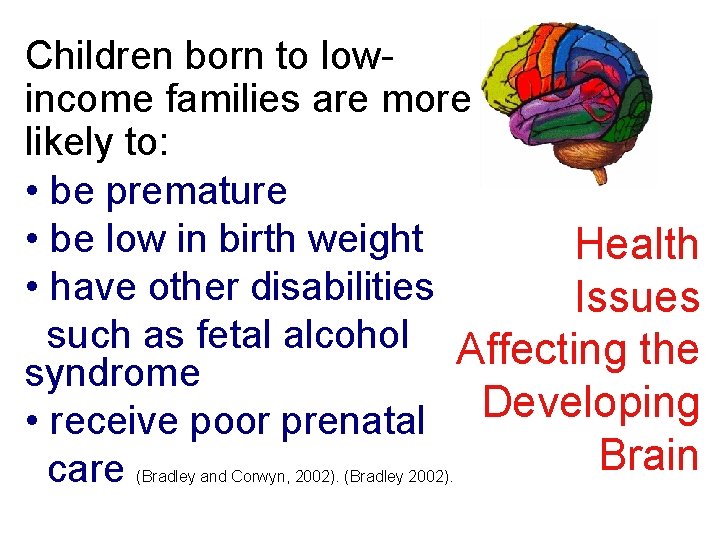 Children born to low-income families are more likely to:
• be premature
• be low in birth weight
• have other disabilities such as fetal alcohol syndrome
• receive poor prenatal care (Bradley and Corwyn, 2002). (Bradley 2002).

Health Issues Affecting the Developing Brain